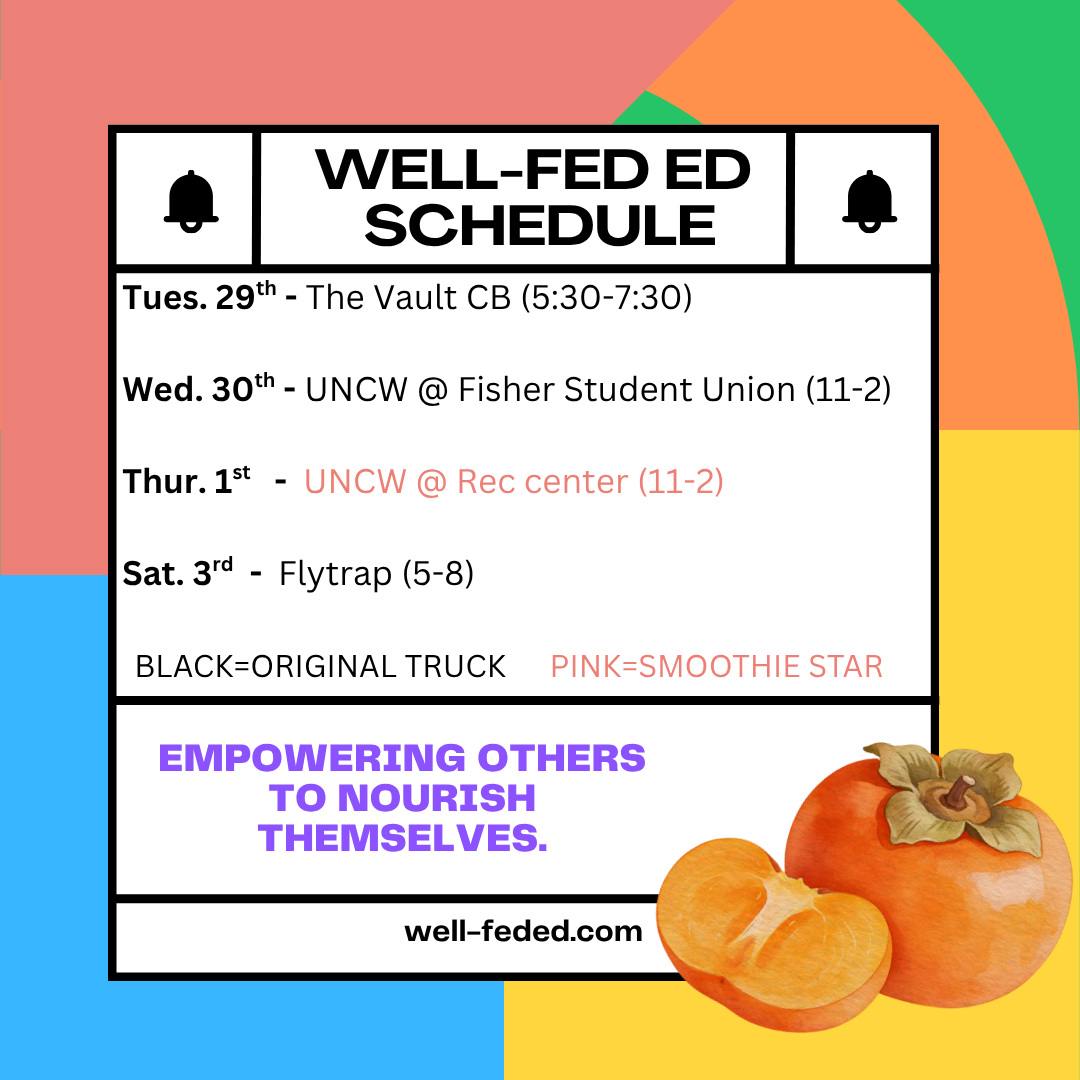 WELL-FED ED SCHEDULE

Tues. 29th - The Vault CB (5:30-7:30)

Wed. 30th - UNCW @ Fisher Student Union (11-2)

Thur. 1st - UNCW @ Rec center (11-2)

Sat. 3rd - Flytrap (5-8)

BLACK=ORIGINAL TRUCK PINK=SMOOTHIE STAR

EMPOWERING OTHERS TO NOURISH THEMSELVES.

well-feded.com